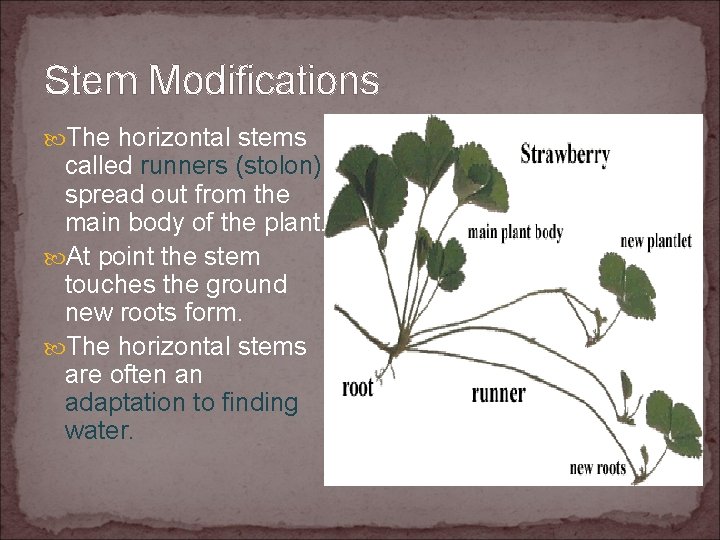 Stem Modifications

The horizontal stems called runners (stolon) spread out from the main body of the plant.

At point the stem touches the ground new roots form.

The horizontal stems are often an adaptation to finding water.

Strawberry

main plant body

new plantlet

root

runner

new roots